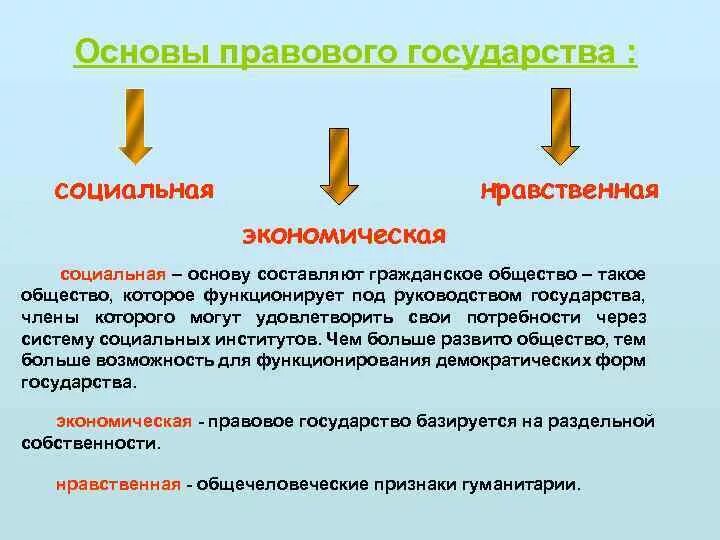 Основы правового государства :

социальная

экономическая

нравственная

социальная – основу составляют гражданское общество – такое общество, которое функционирует под руководством государства, члены которого могут удовлетворить свои потребности через систему социальных институтов. Чем больше развито общество, тем больше возможность для функционирования демократических форм государства.

экономическая - правовое государство базируется на раздельной собственности.

нравственная - общечеловеческие признаки гуманитарии.